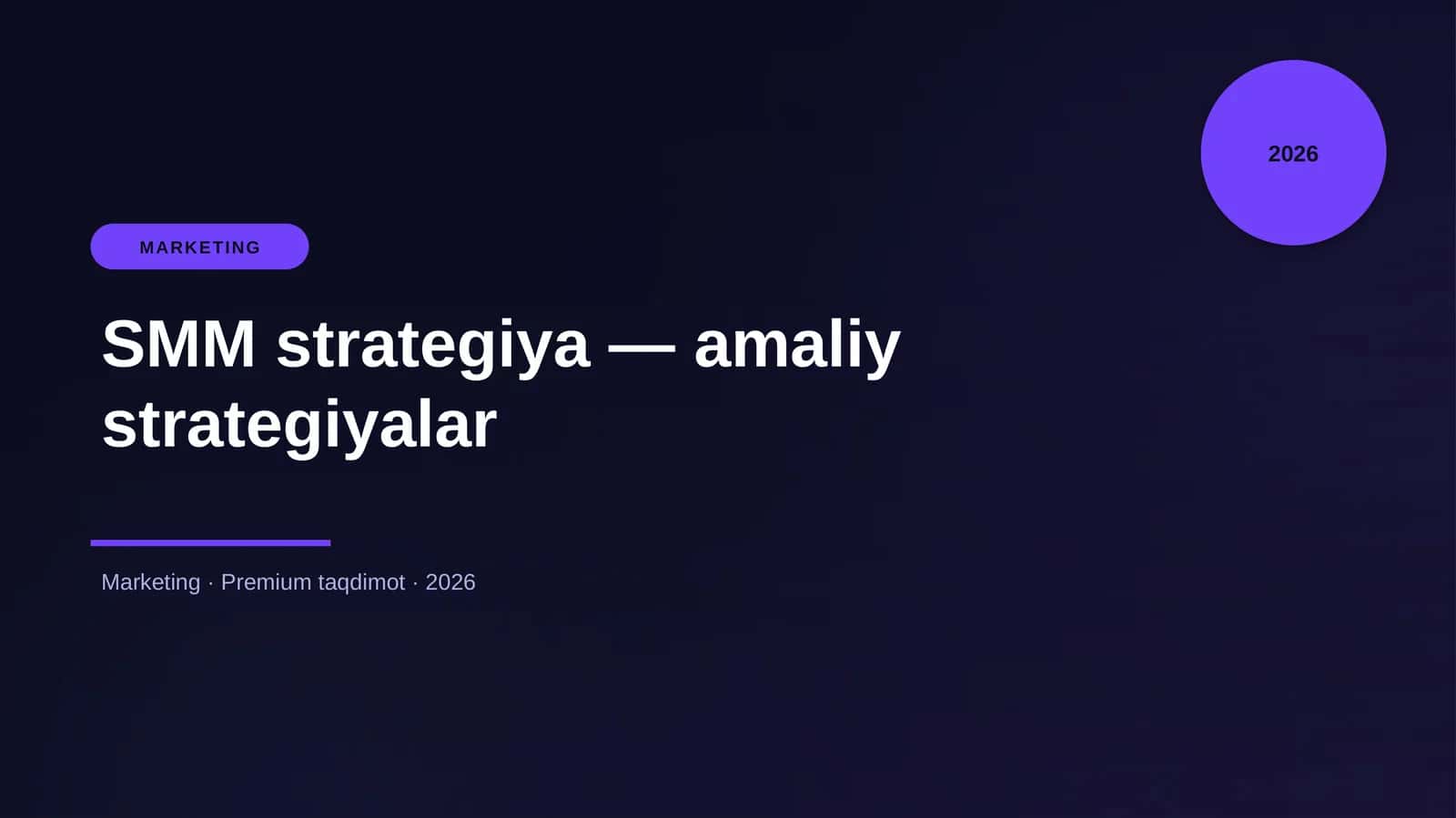 2026

MARKETING

SMM strategiya — amaliy strategiyalar

Marketing · Premium taqdimot · 2026